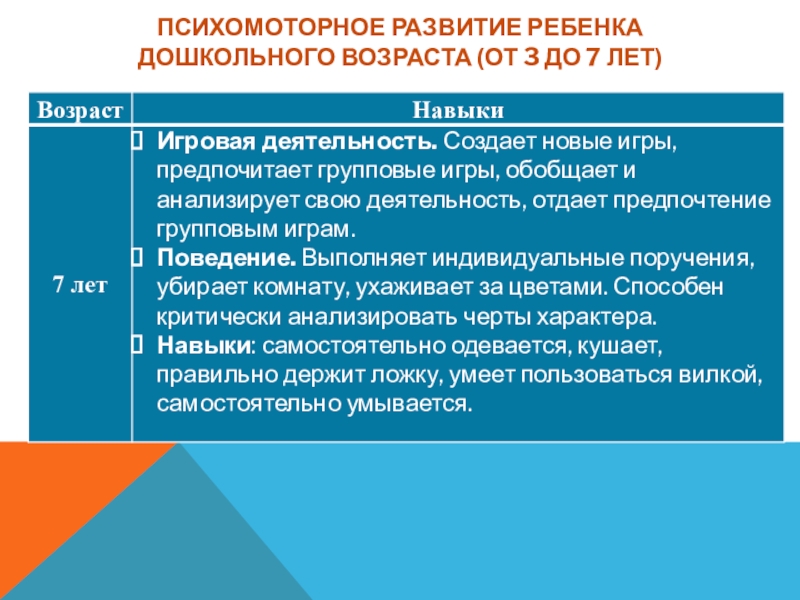 ПСИХОМОТОРНОЕ РАЗВИТИЕ РЕБЕНКА ДОШКОЛЬНОГО ВОЗРАСТА (ОТ 3 ДО 7 ЛЕТ)

| Возраст | Навыки |
|---|---|
| 7 лет | Игровая деятельность. Создает новые игры, предпочитает групповые игры, обобщает и анализирует свою деятельность, отдает предпочтение групповым играм. Поведение. Выполняет индивидуальные поручения, убирает комнату, ухаживает за цветами. Способен критически анализировать черты характера. Навыки: самостоятельно одевается, кушает, правильно держит ложку, умеет пользоваться вилкой, самостоятельно умывается. |